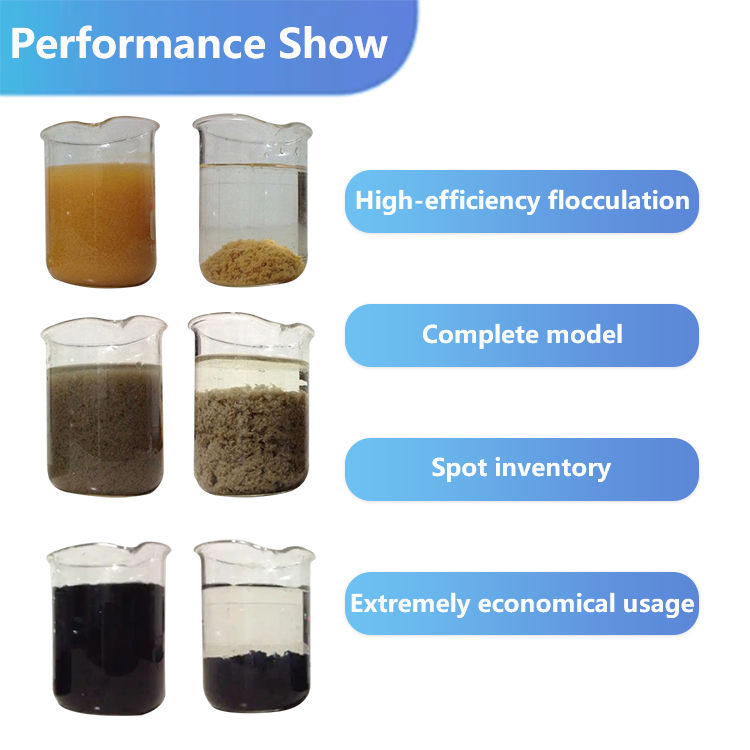 Performance Show

High-efficiency flocculation

Complete model

Spot inventory

Extremely economical usage